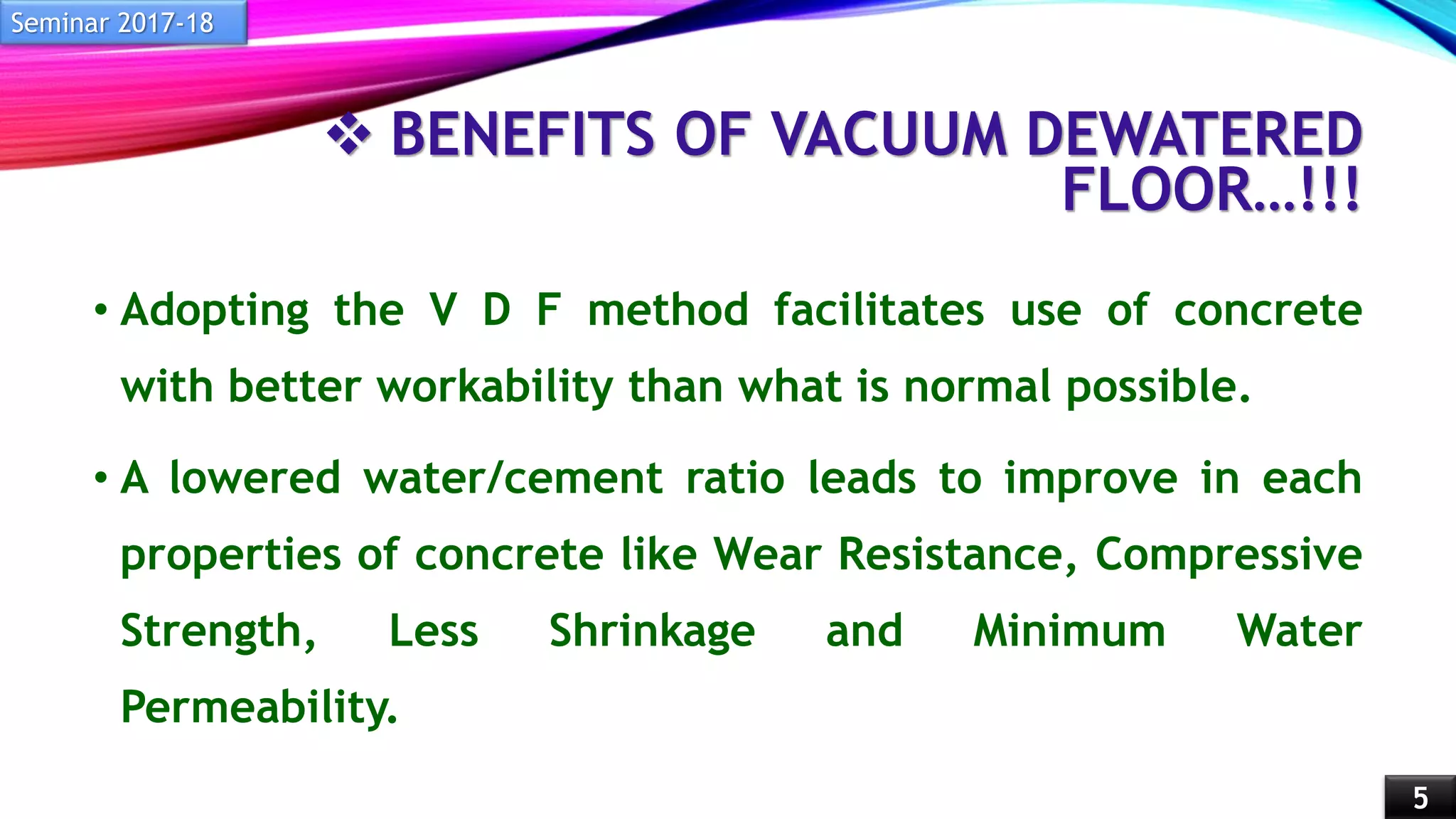 Seminar 2017-18

❖ BENEFITS OF VACUUM DEWATERED FLOOR…!!!

• Adopting the V D F method facilitates use of concrete with better workability than what is normal possible.

• A lowered water/cement ratio leads to improve in each properties of concrete like Wear Resistance, Compressive Strength, Less Shrinkage and Minimum Water Permeability.

5